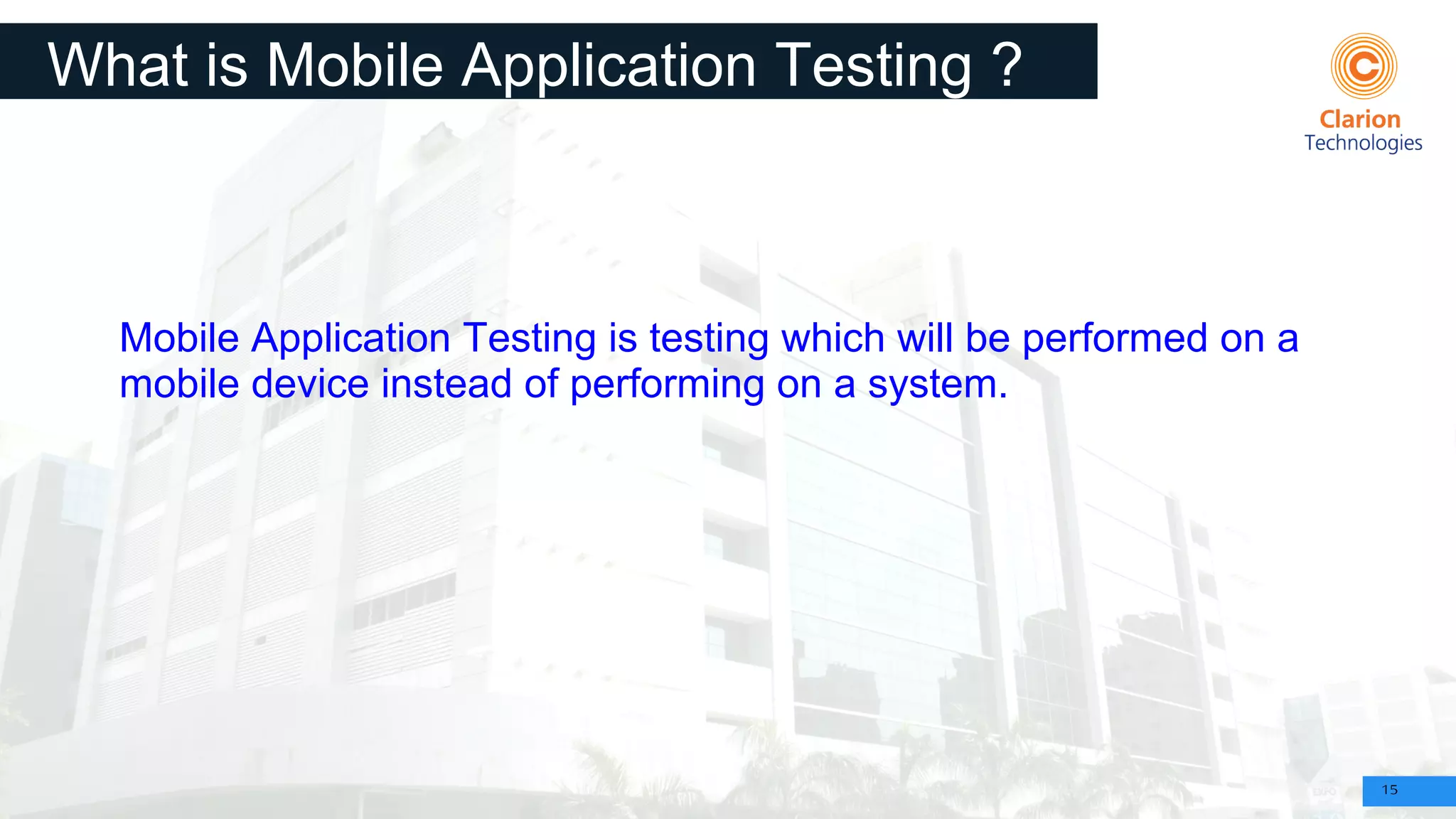 What is Mobile Application Testing ?

Clarion Technologies

Mobile Application Testing is testing which will be performed on a mobile device instead of performing on a system.

15